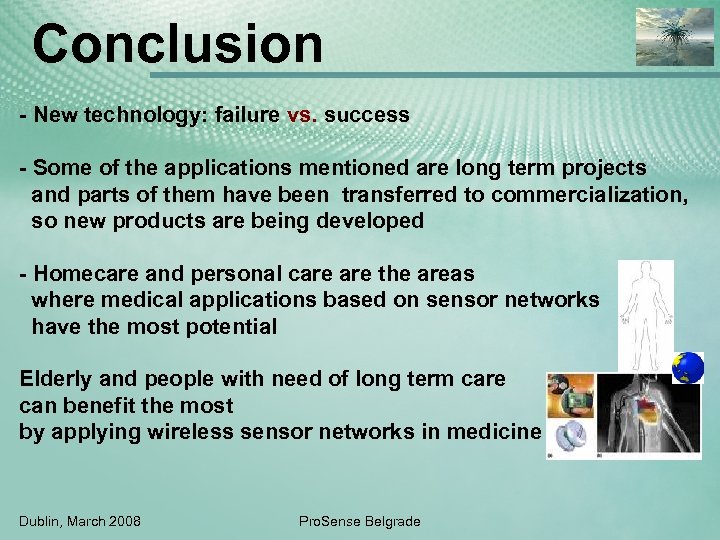 Conclusion

- New technology: failure vs. success

- Some of the applications mentioned are long term projects and parts of them have been transferred to commercialization, so new products are being developed

- Homecare and personal care are the areas where medical applications based on sensor networks have the most potential

Elderly and people with need of long term care can benefit the most by applying wireless sensor networks in medicine

Dublin, March 2008

ProSense Belgrade